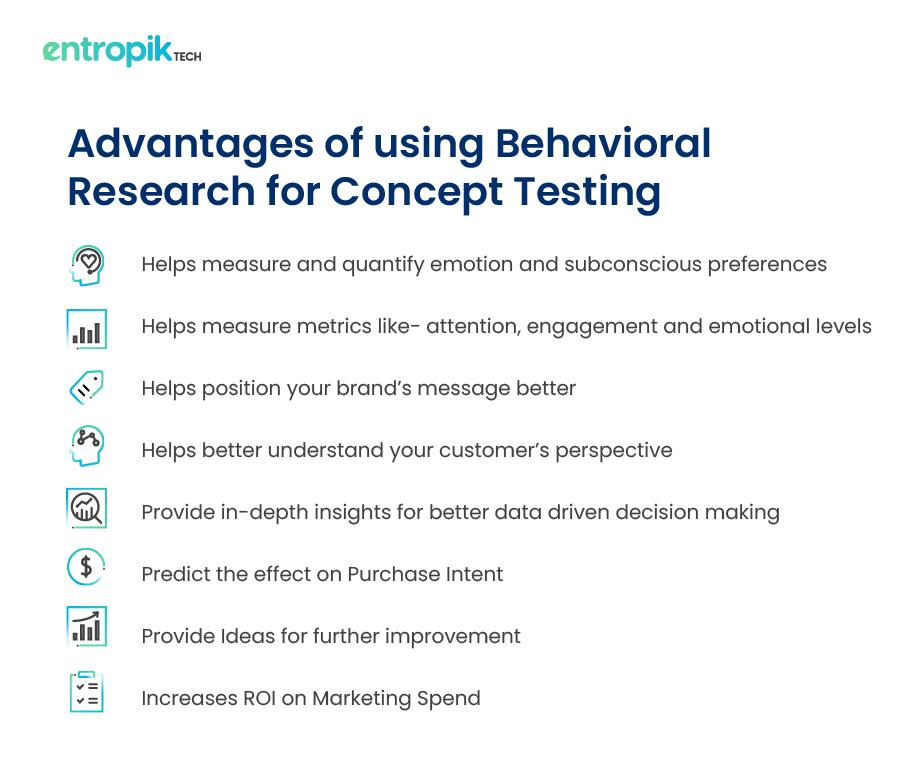 entropik TECH

Advantages of using Behavioral Research for Concept Testing

Helps measure and quantify emotion and subconscious preferences

Helps measure metrics like- attention, engagement and emotional levels

Helps position your brand's message better

Helps better understand your customer's perspective

Provide in-depth insights for better data driven decision making

Predict the effect on Purchase Intent

Provide Ideas for further improvement

Increases ROI on Marketing Spend